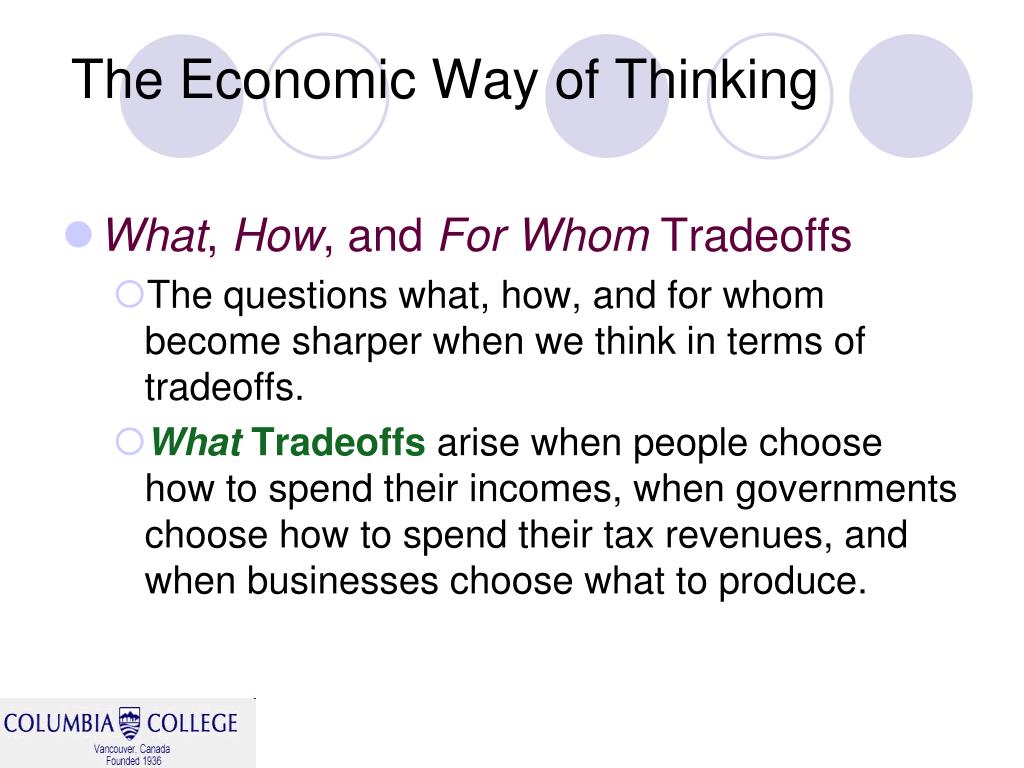 The Economic Way of Thinking

What, How, and For Whom Tradeoffs

The questions what, how, and for whom become sharper when we think in terms of tradeoffs.

What Tradeoffs arise when people choose how to spend their incomes, when governments choose how to spend their tax revenues, and when businesses choose what to produce.

COLUMBIA COLLEGE
Vancouver, Canada
Founded 1936